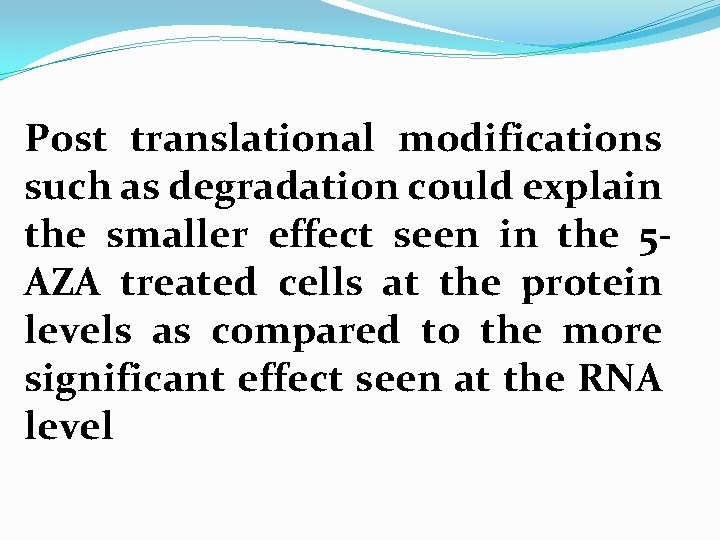 Post translational modifications such as degradation could explain the smaller effect seen in the 5-AZA treated cells at the protein levels as compared to the more significant effect seen at the RNA level